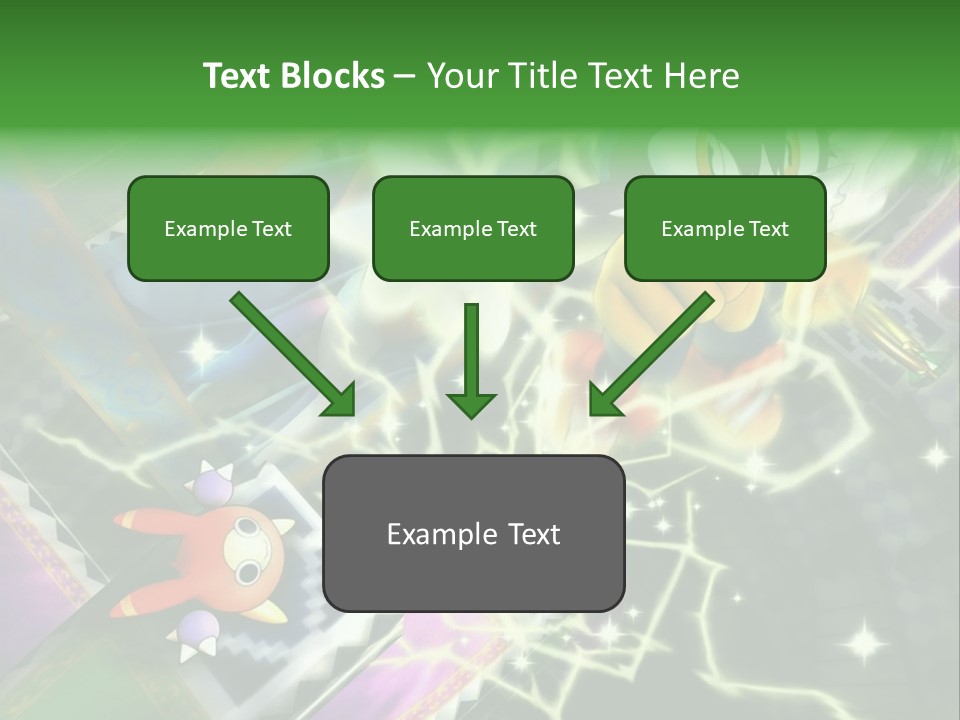 Text Blocks – Your Title Text Here

Example Text

Example Text

Example Text

Example Text